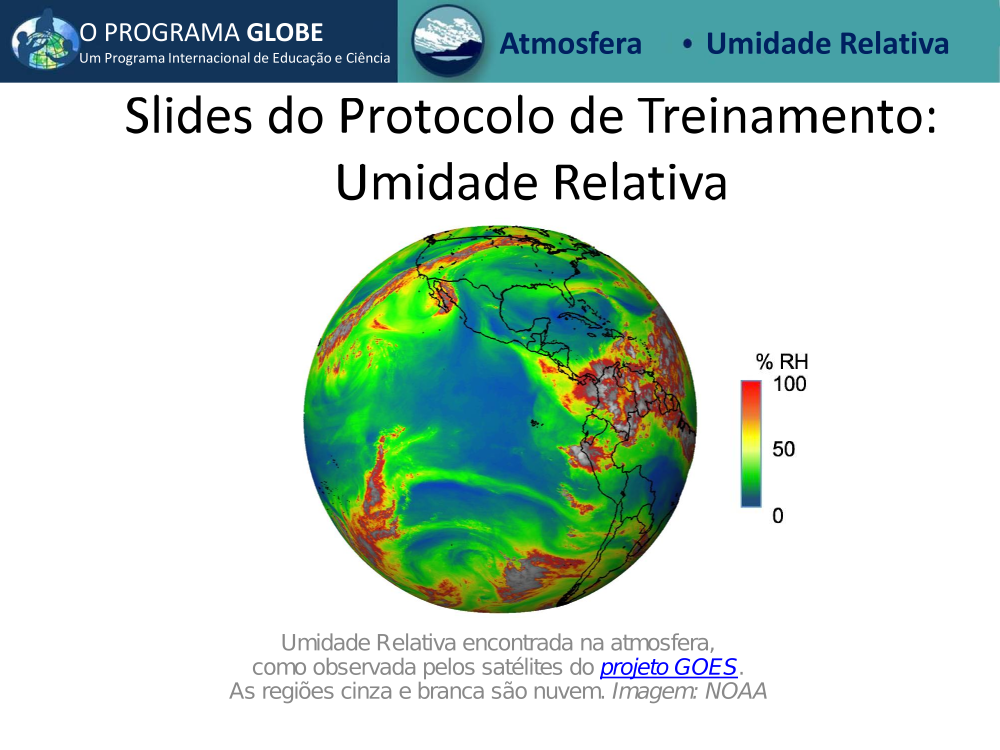 O PROGRAMA GLOBE
Um Programa Internacional de Educação e Ciência

Atmosfera • Umidade Relativa

Slides do Protocolo de Treinamento: Umidade Relativa

% RH
100
50
0

Umidade Relativa encontrada na atmosfera, como observada pelos satélites do projeto GOES. As regiões cinza e branca são nuvem. Imagem: NOAA